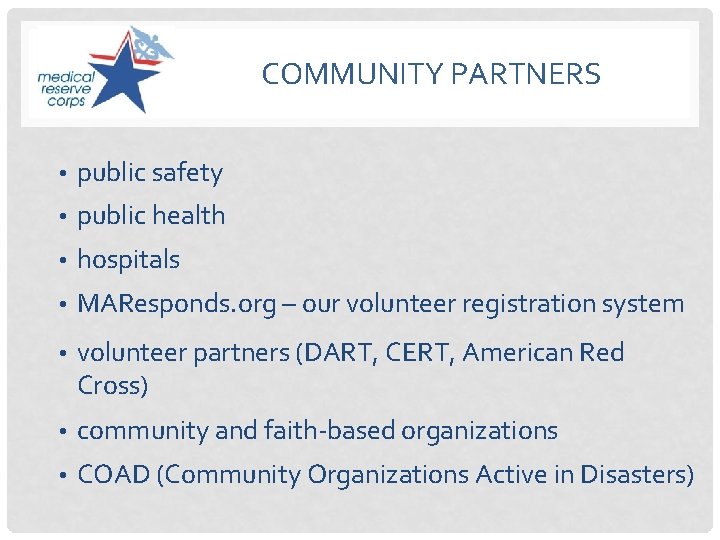 medical reserve corps

COMMUNITY PARTNERS

• public safety
• public health
• hospitals
• MAResponds.org – our volunteer registration system
• volunteer partners (DART, CERT, American Red Cross)
• community and faith-based organizations
• COAD (Community Organizations Active in Disasters)